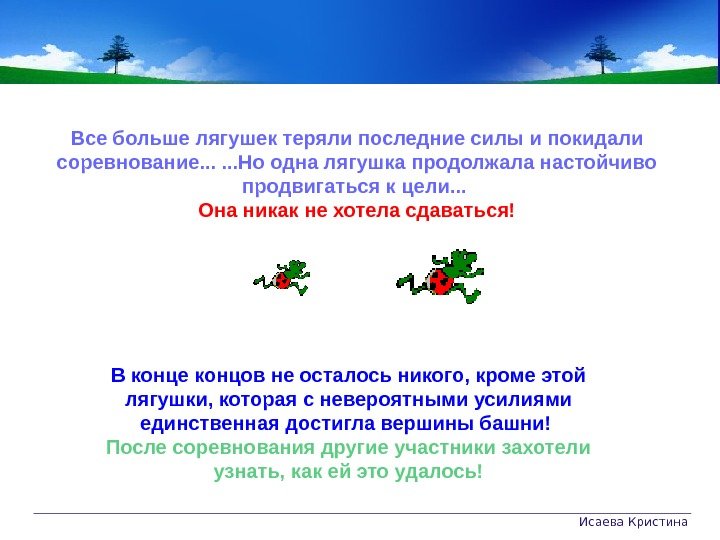 Все больше лягушек теряли последние силы и покидали соревнование... ...Но одна лягушка продолжала настойчиво продвигаться к цели...
Она никак не хотела сдаваться!

В конце концов не осталось никого, кроме этой лягушки, которая с невероятными усилиями единственная достигла вершины башни!
После соревнования другие участники захотели узнать, как ей это удалось!

Исаева Кристина